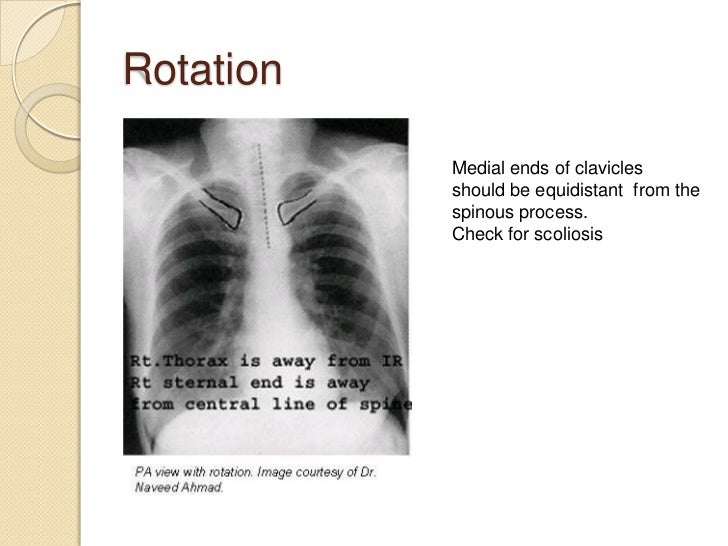 Rotation

Rt.Thorax is away from IR
Rt sternal end is away from central line of spine

PA view with rotation. Image courtesy of Dr. Naveed Ahmad.

Medial ends of clavicles should be equidistant from the spinous process.
Check for scoliosis